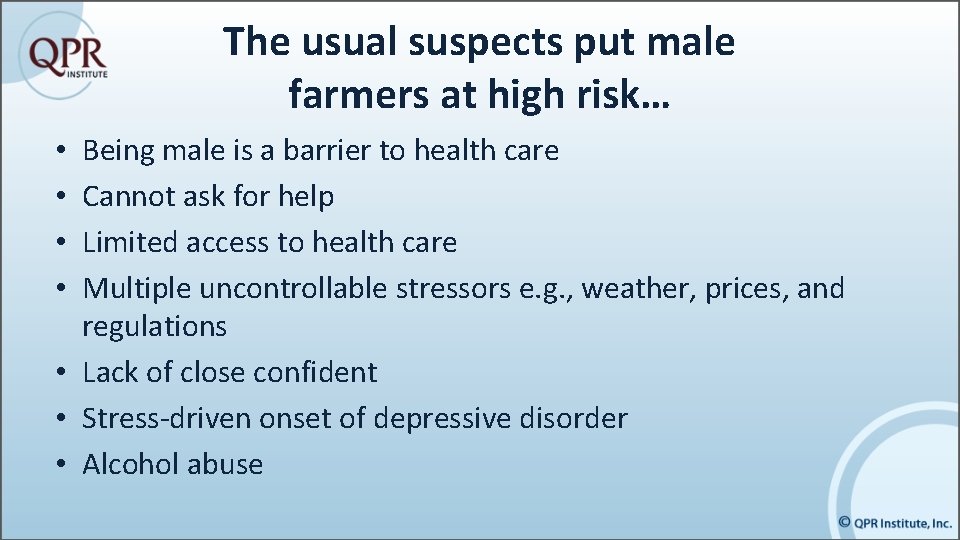 QPR INSTITUTE

The usual suspects put male farmers at high risk…

• Being male is a barrier to health care
• Cannot ask for help
• Limited access to health care
• Multiple uncontrollable stressors e.g., weather, prices, and regulations
• Lack of close confident
• Stress-driven onset of depressive disorder
• Alcohol abuse

© QPR Institute, Inc.